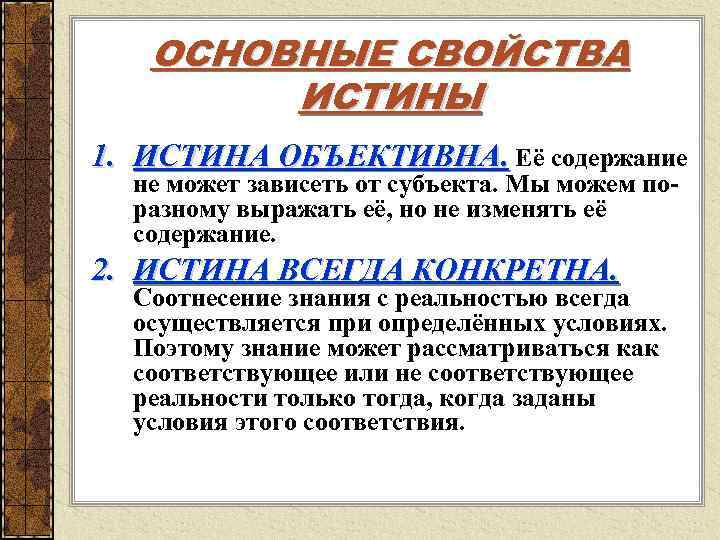 ОСНОВНЫЕ СВОЙСТВА ИСТИНЫ

1. ИСТИНА ОБЪЕКТИВНА. Её содержание не может зависеть от субъекта. Мы можем по-разному выражать её, но не изменять её содержание.

2. ИСТИНА ВСЕГДА КОНКРЕТНА. Соотнесение знания с реальностью всегда осуществляется при определённых условиях. Поэтому знание может рассматриваться как соответствующее или не соответствующее реальности только тогда, когда заданы условия этого соответствия.